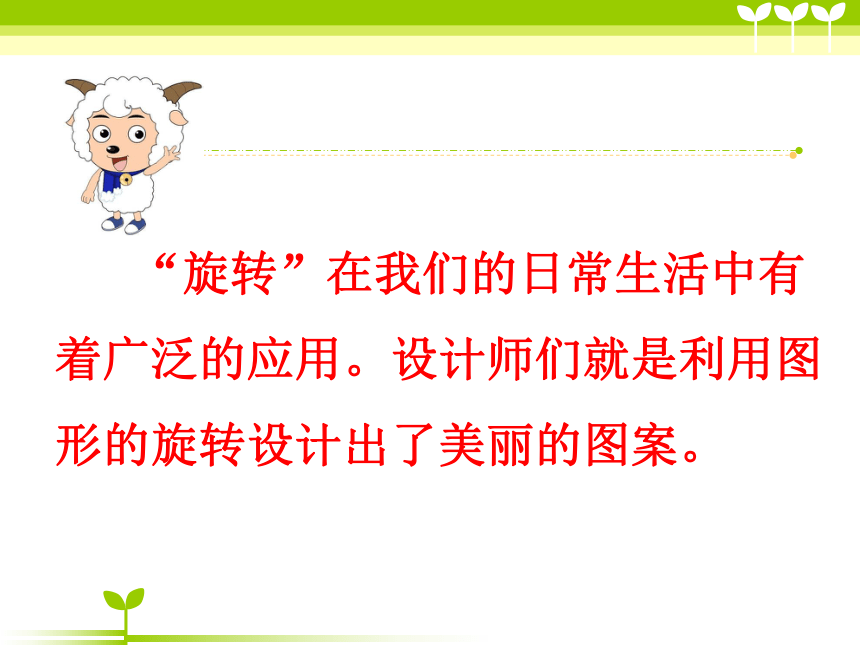 “旋转”在我们的日常生活中有着广泛的应用。设计师们就是利用图形的旋转设计出了美丽的图案。